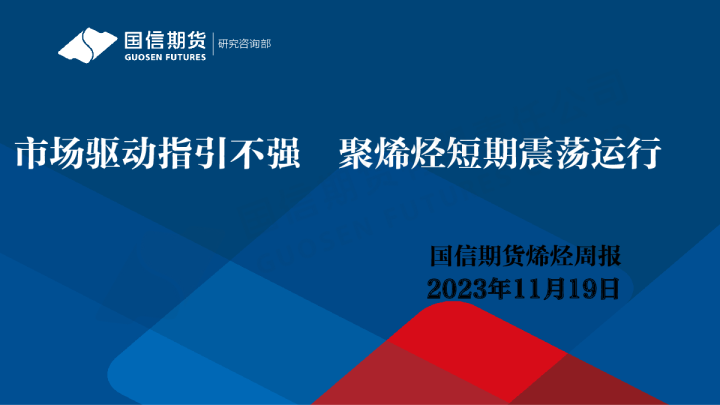 国信期货
GUOSEN FUTURES
研究咨询部

市场驱动指引不强　聚烯烃短期震荡运行

国信期货烯烃周报
2023年11月19日